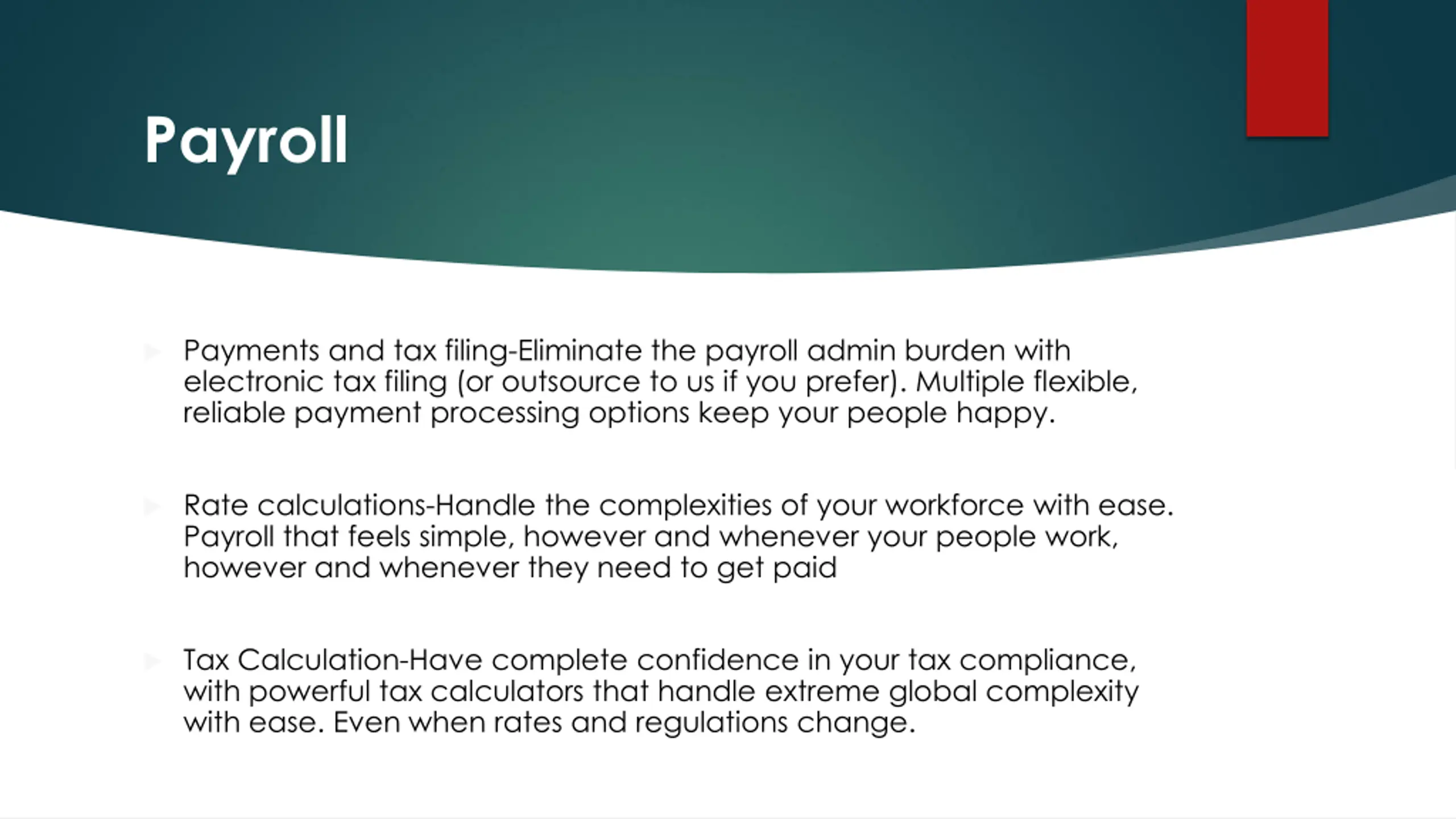 Payroll

Payments and tax filing-Eliminate the payroll admin burden with electronic tax filing (or outsource to us if you prefer). Multiple flexible, reliable payment processing options keep your people happy.

Rate calculations-Handle the complexities of your workforce with ease. Payroll that feels simple, however and whenever your people work, however and whenever they need to get paid

Tax Calculation-Have complete confidence in your tax compliance, with powerful tax calculators that handle extreme global complexity with ease. Even when rates and regulations change.